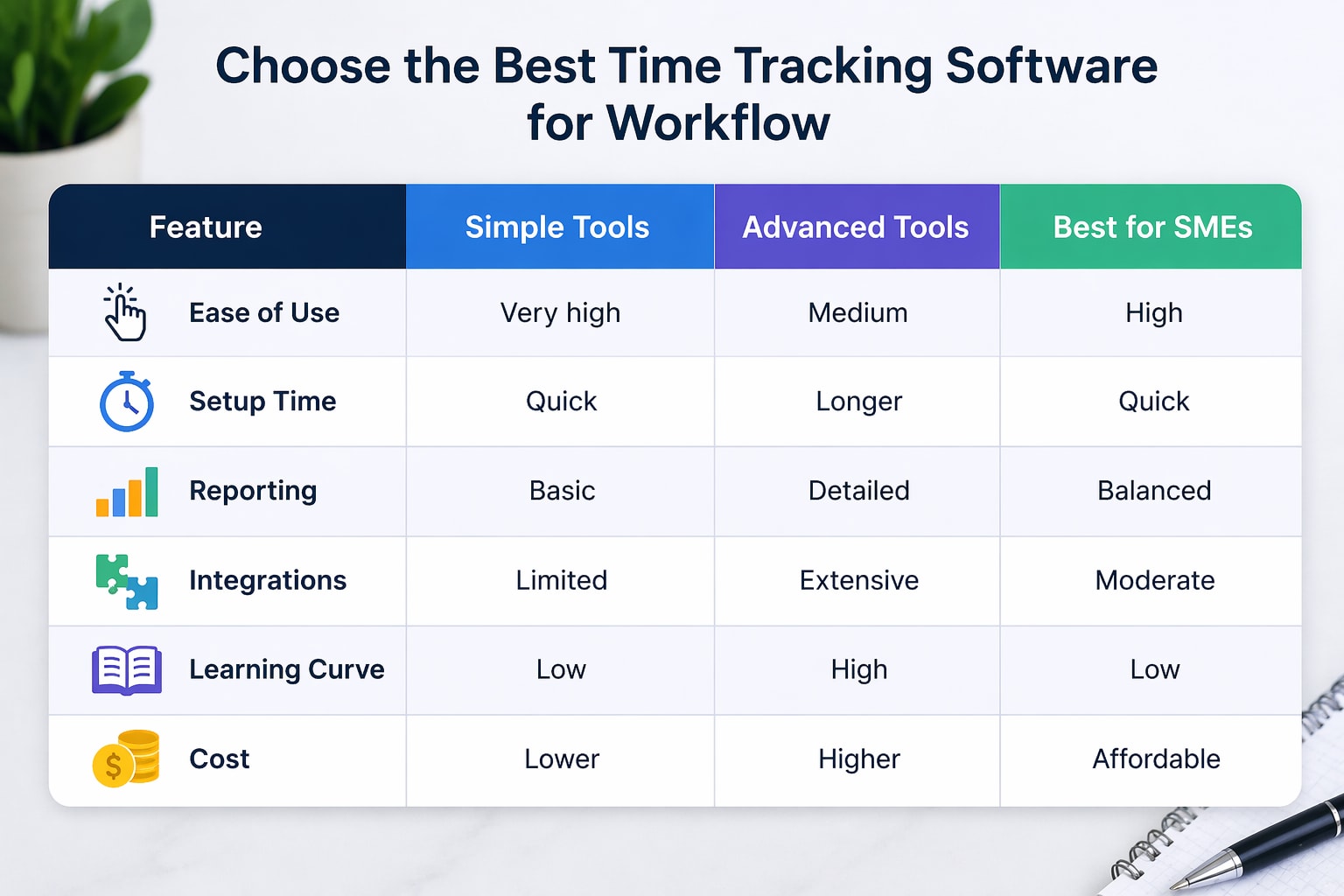 Choose the Best Time Tracking Software for Workflow

| Feature | Simple Tools | Advanced Tools | Best for SMEs |
|---|---|---|---|
| Ease of Use | Very high | Medium | High |
| Setup Time | Quick | Longer | Quick |
| Reporting | Basic | Detailed | Balanced |
| Integrations | Limited | Extensive | Moderate |
| Learning Curve | Low | High | Low |
| Cost | Lower | Higher | Affordable |